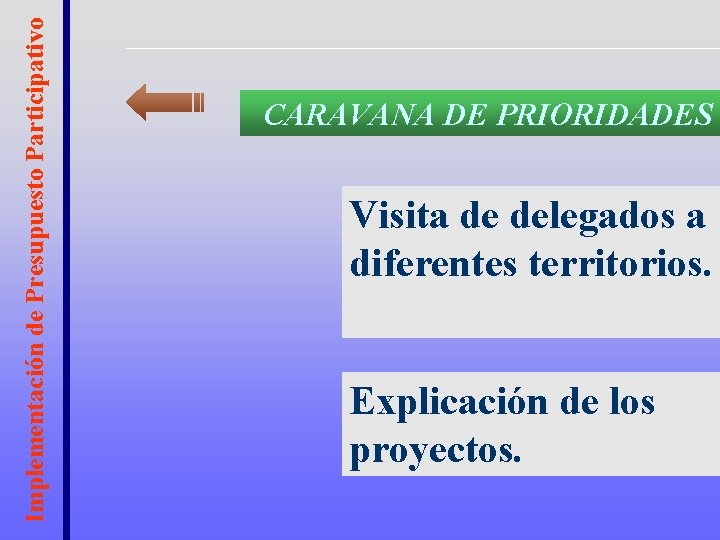 Implementación de Presupuesto Participativo

CARAVANA DE PRIORIDADES

Visita de delegados a diferentes territorios.

Explicación de los proyectos.